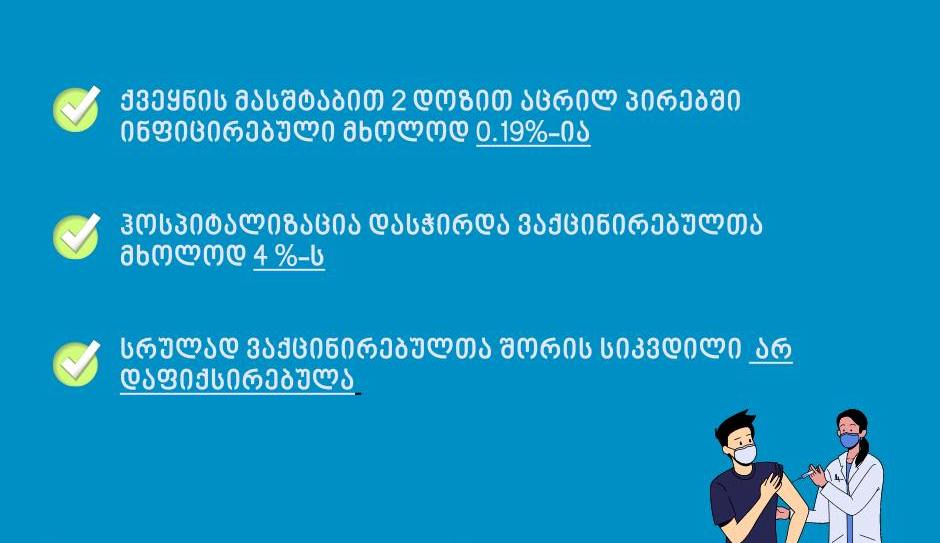 ქვეყნის მასშტაბით 2 დოზით აცრილ პირებში ინფიცირებული მხოლოდ 0.19%-ია

ჰოსპიტალიზაცია დასჭირდა ვაქცინირებულთა მხოლოდ 4 %-ს

სრულად ვაქცინირებულთა შორის სიკვდილი არ დაფიქსირებულა